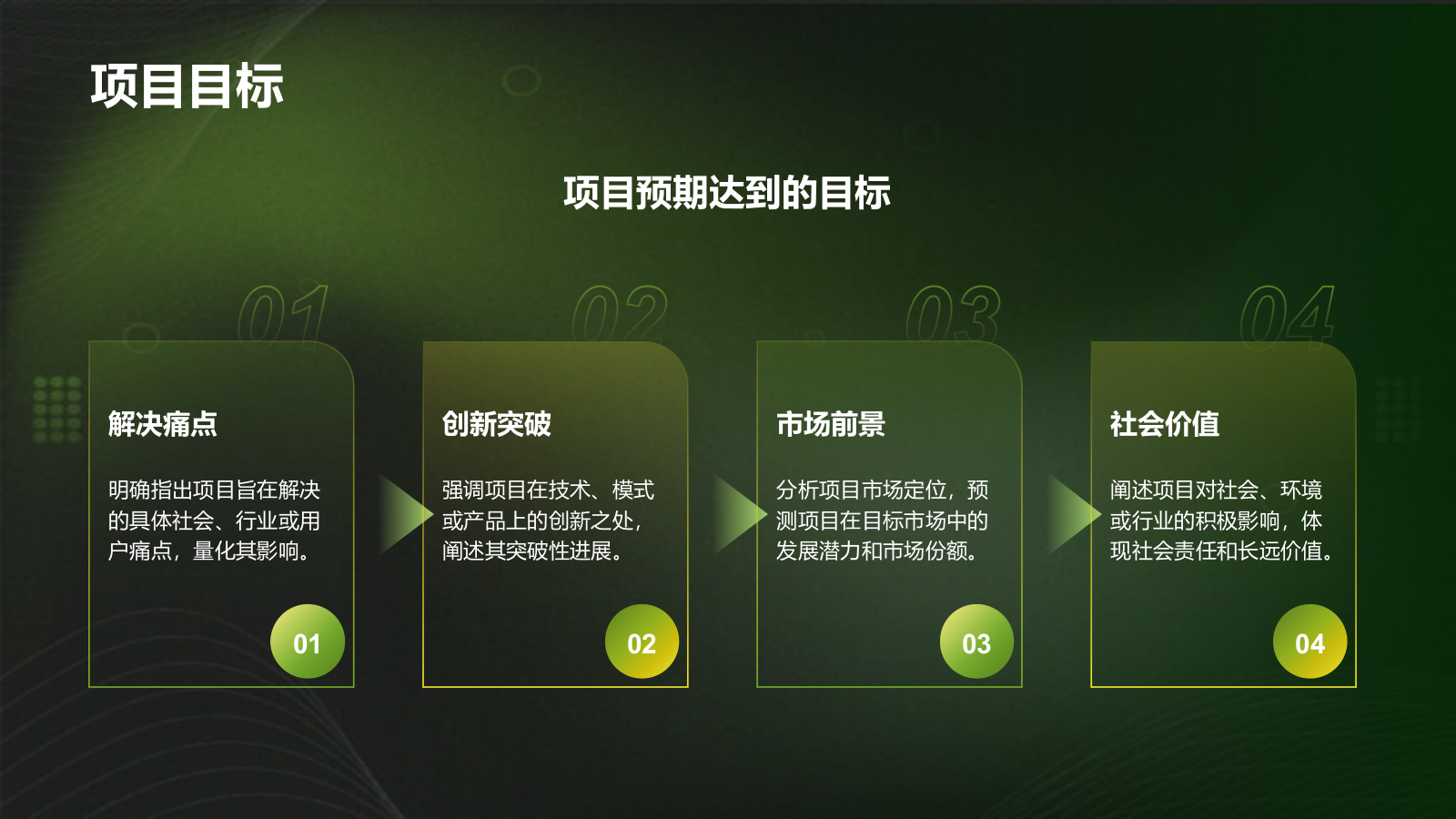 项目目标

项目预期达到的目标

01

解决痛点

明确指出项目旨在解决的具体社会、行业或用户痛点，量化其影响。

01

02

创新突破

强调项目在技术、模式或产品上的创新之处，阐述其突破性进展。

02

03

市场前景

分析项目市场定位，预测项目在目标市场中的发展潜力和市场份额。

03

04

社会价值

阐述项目对社会、环境或行业的积极影响，体现社会责任和长远价值。

04